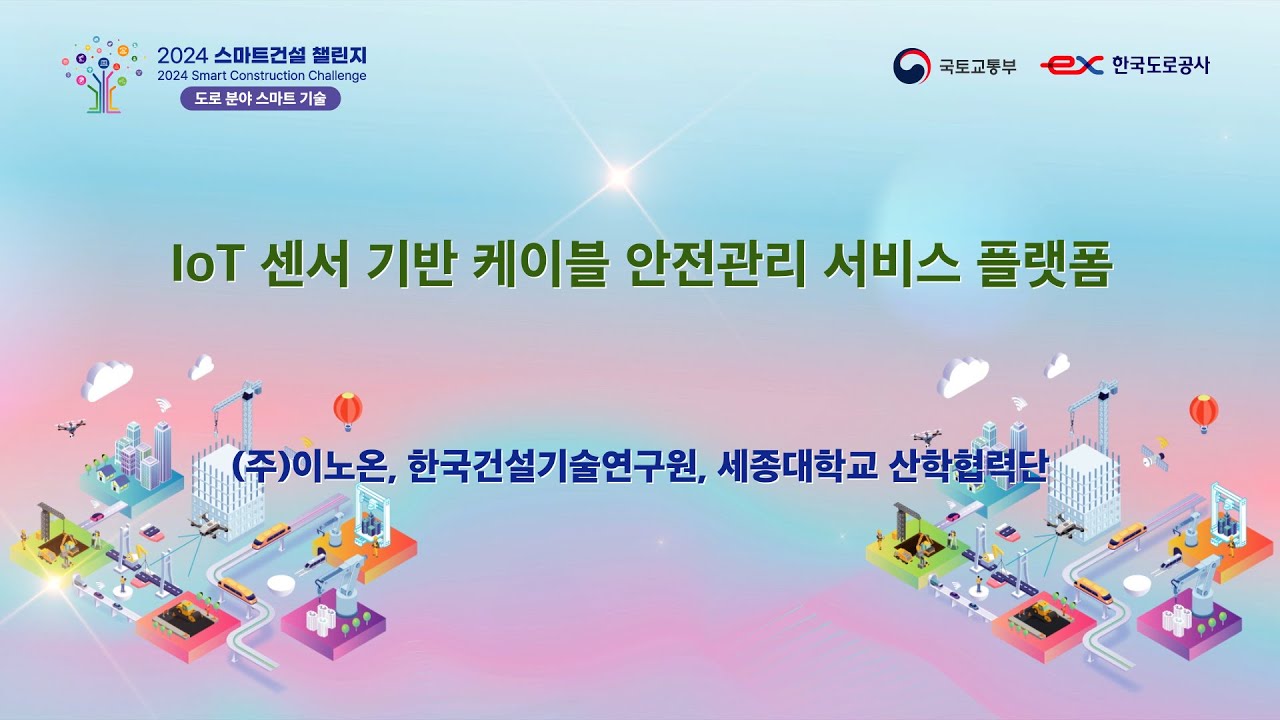 2024 스마트건설 챌린지
2024 Smart Construction Challenge
도로 분야 스마트 기술

국토교통부 ex 한국도로공사

IoT 센서 기반 케이블 안전관리 서비스 플랫폼

(주)이노온, 한국건설기술연구원, 세종대학교 산학협력단